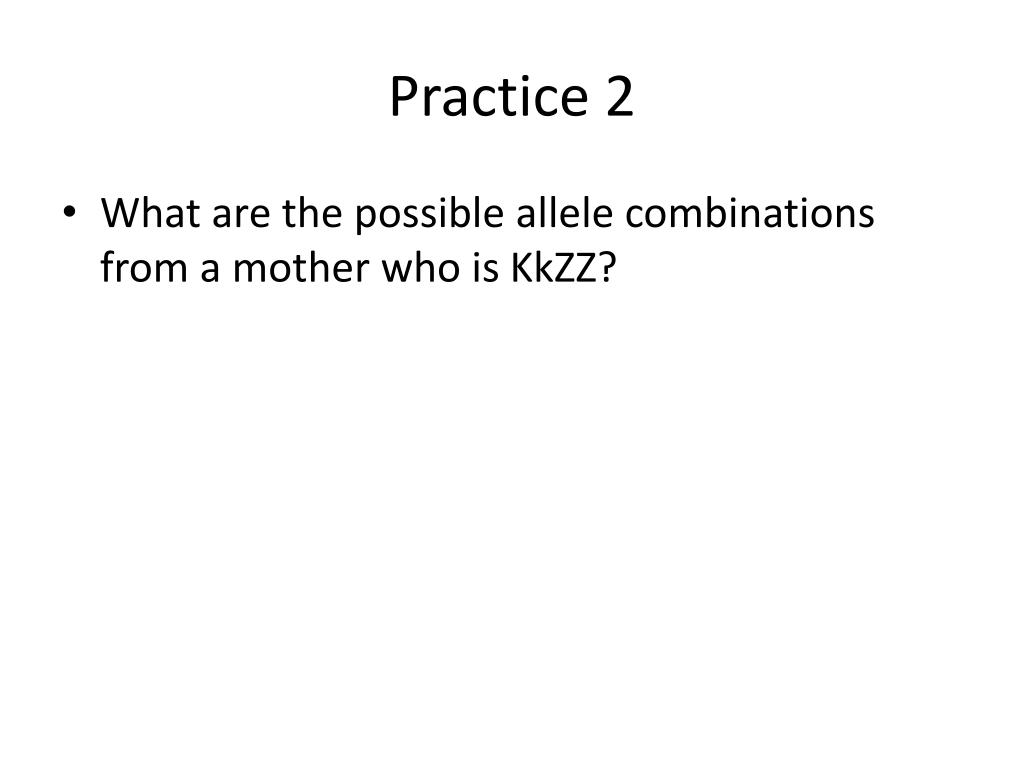 Practice 2

• What are the possible allele combinations from a mother who is KkZZ?